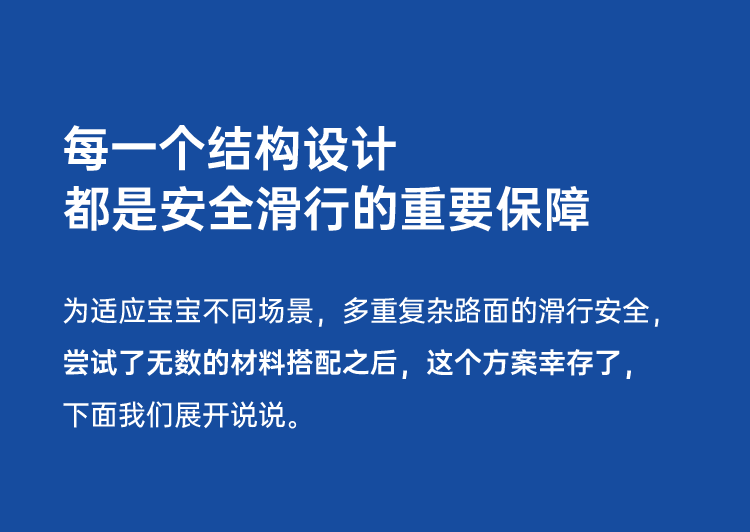 每一个结构设计
都是安全滑行的重要保障

为适应宝宝不同场景，多重复杂路面的滑行安全，尝试了无数的材料搭配之后，这个方案幸存了，下面我们展开说说。